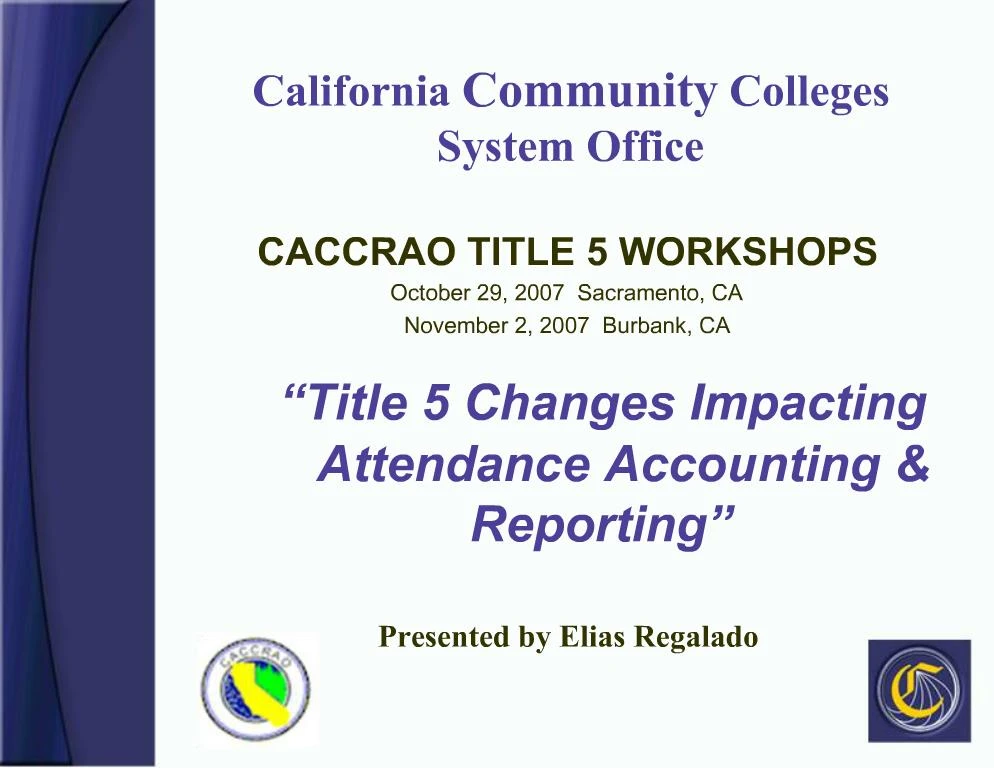 California Community Colleges System Office

CACCRAO TITLE 5 WORKSHOPS
October 29, 2007 Sacramento, CA
November 2, 2007 Burbank, CA

“Title 5 Changes Impacting Attendance Accounting & Reporting”

Presented by Elias Regalado

CACCRAO